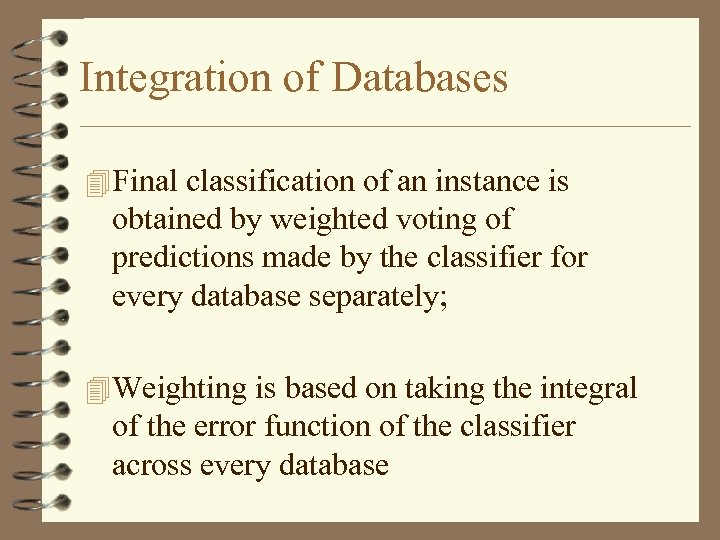 Integration of Databases

Final classification of an instance is obtained by weighted voting of predictions made by the classifier for every database separately;

Weighting is based on taking the integral of the error function of the classifier across every database